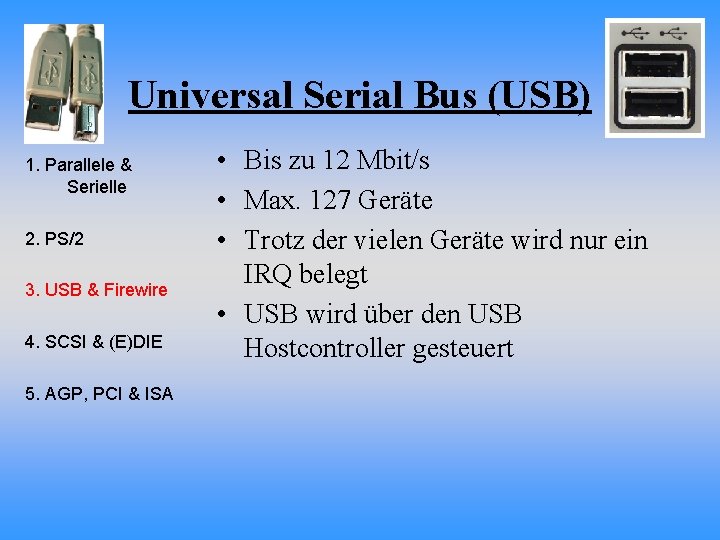 Universal Serial Bus (USB)

1. Parallele & Serielle

2. PS/2

3. USB & Firewire

4. SCSI & (E)DIE

5. AGP, PCI & ISA

• Bis zu 12 Mbit/s
• Max. 127 Geräte
• Trotz der vielen Geräte wird nur ein IRQ belegt
• USB wird über den USB Hostcontroller gesteuert